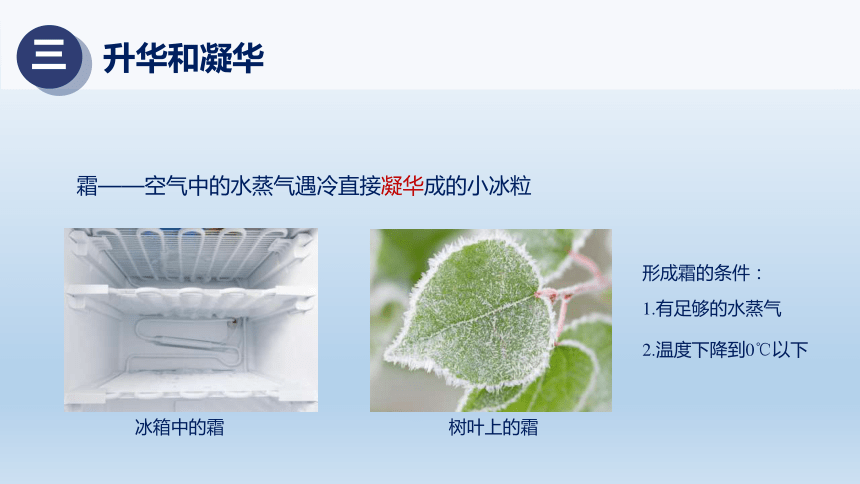 三 升华和凝华

霜——空气中的水蒸气遇冷直接凝华成的小冰粒

冰箱中的霜

树叶上的霜

形成霜的条件：

1.有足够的水蒸气

2.温度下降到0℃以下